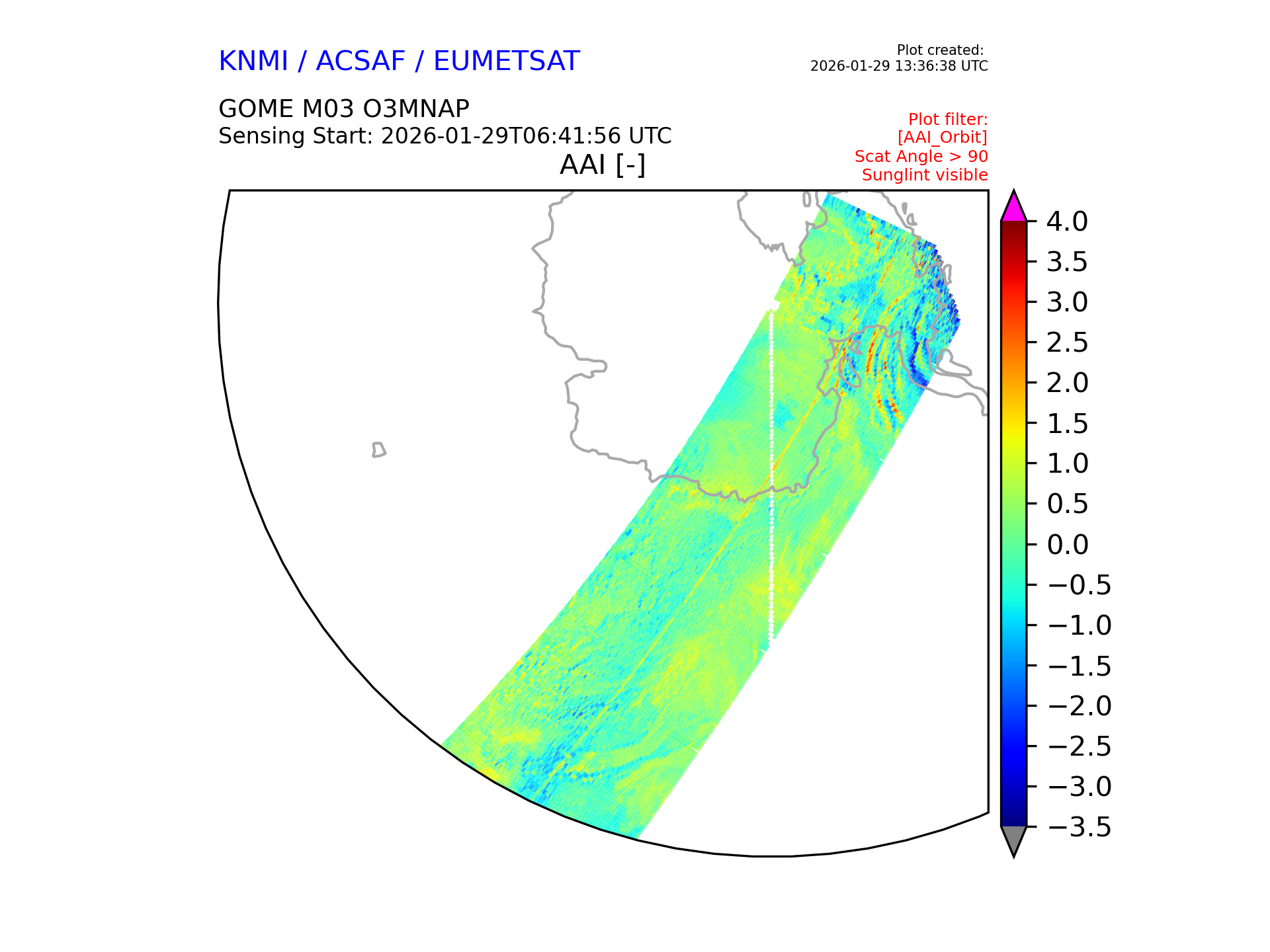 KNMI / ACSAF / EUMETSAT

Plot created:
2026-01-29 13:36:38 UTC

GOME M03 O3MNAP
Sensing Start: 2026-01-29T06:41:56 UTC

Plot filter:
[AAI_Orbit]
Scat Angle > 90
Sunglint visible

AAI [-]

4.0
3.5
3.0
2.5
2.0
1.5
1.0
0.5
0.0
−0.5
−1.0
−1.5
−2.0
−2.5
−3.0
−3.5